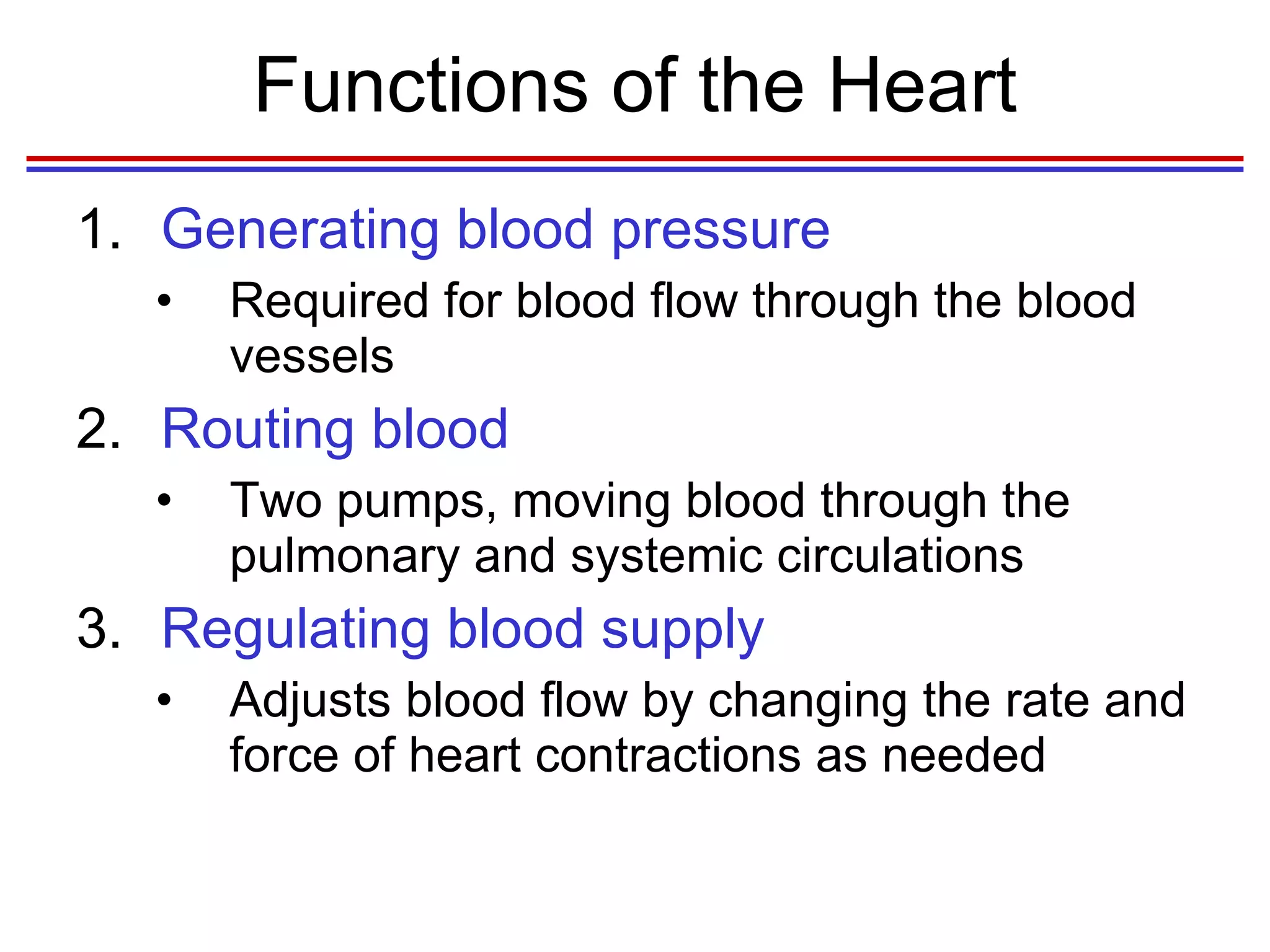 Functions of the Heart

1. Generating blood pressure
 • Required for blood flow through the blood vessels

2. Routing blood
 • Two pumps, moving blood through the pulmonary and systemic circulations

3. Regulating blood supply
 • Adjusts blood flow by changing the rate and force of heart contractions as needed